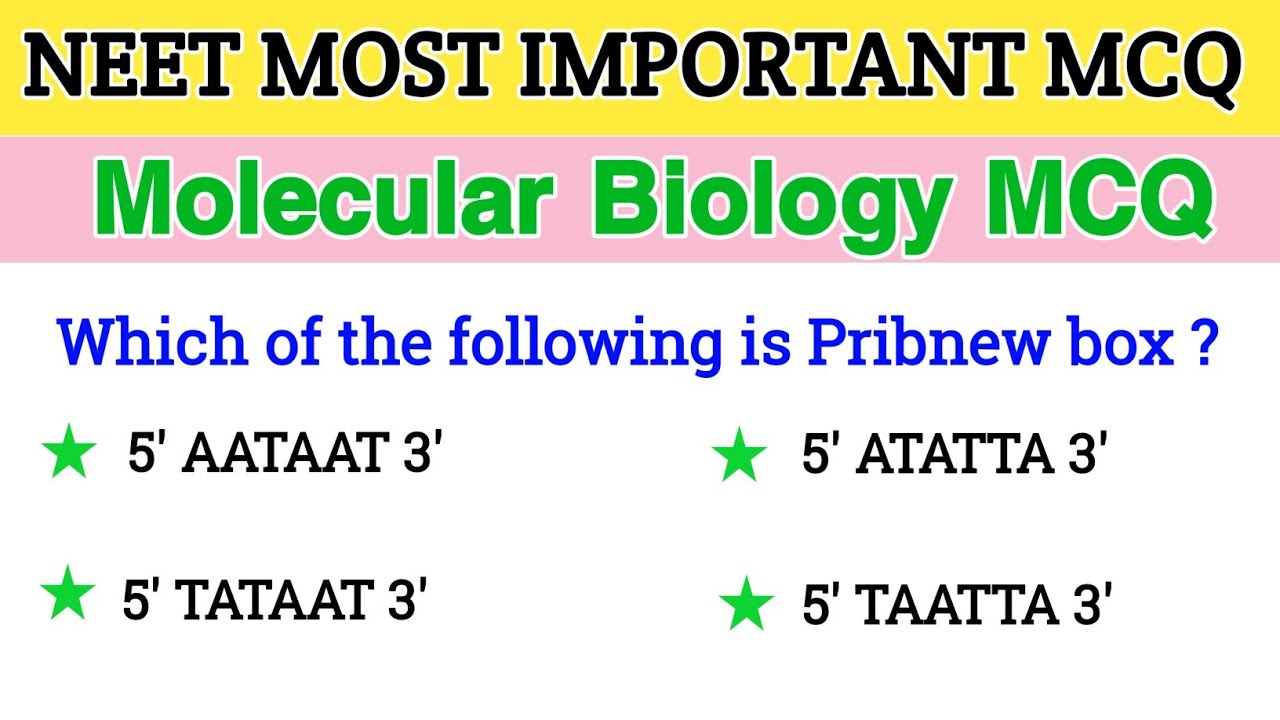 NEET MOST IMPORTANT MCQ

Molecular Biology MCQ

Which of the following is Pribnew box ?

★ 5' AATAAT 3'

★ 5' ATATTA 3'

★ 5' TATAAT 3'

★ 5' TAATTA 3'